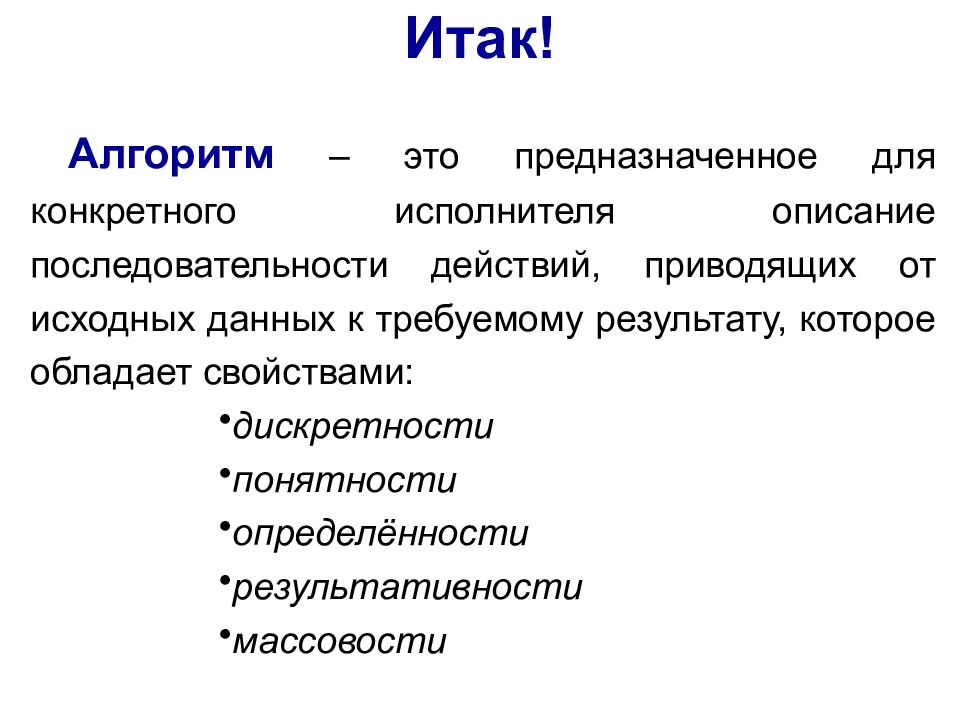 Итак!

Алгоритм – это предназначенное для конкретного исполнителя описание последовательности действий, приводящих от исходных данных к требуемому результату, которое обладает свойствами:

•дискретности
•понятности
•определённости
•результативности
•массовости